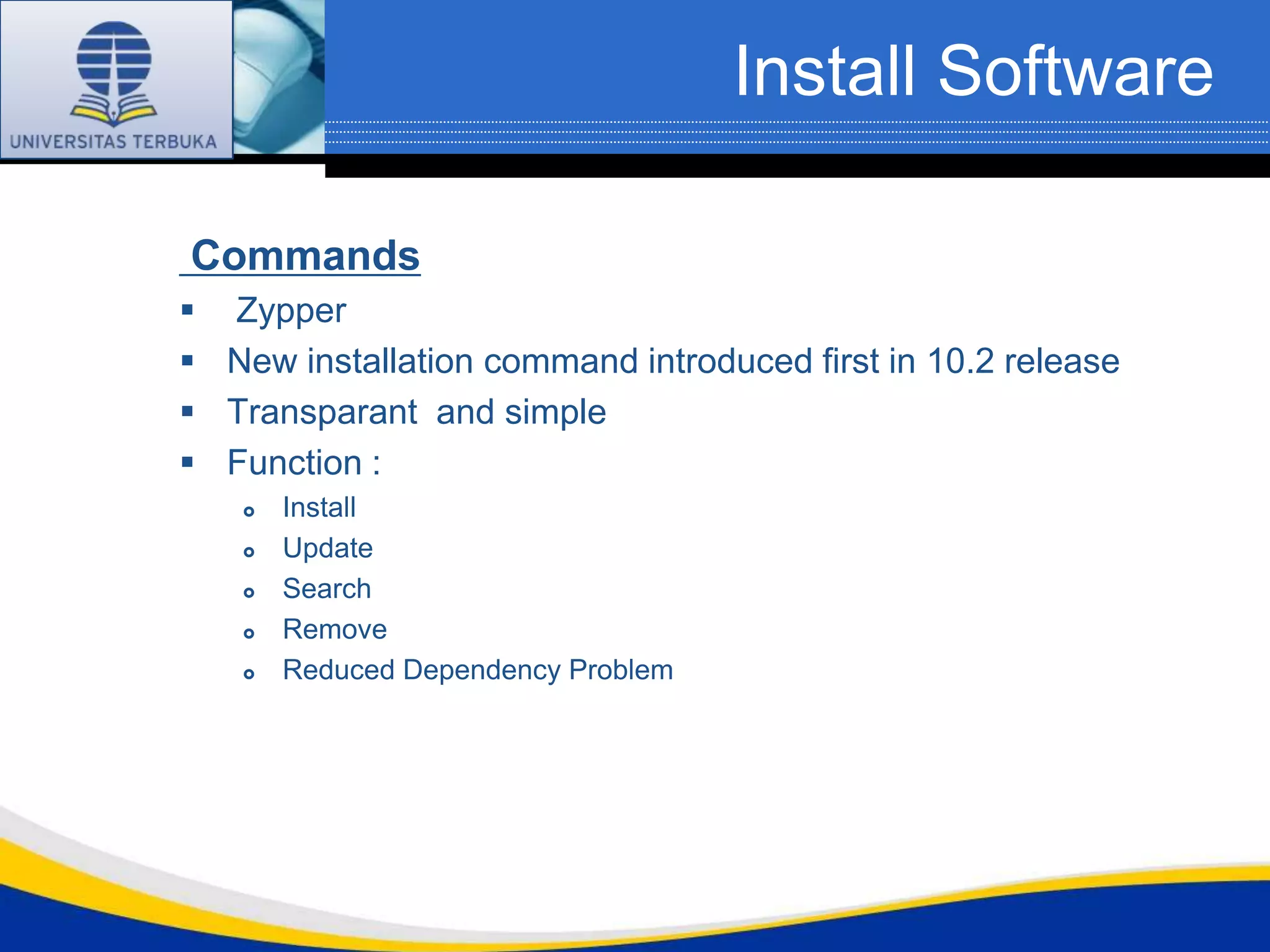 UNIVERSITAS TERBUKA

Install Software

Commands

- Zypper
- New installation command introduced first in 10.2 release
- Transparant and simple
- Function :
  - Install
  - Update
  - Search
  - Remove
  - Reduced Dependency Problem